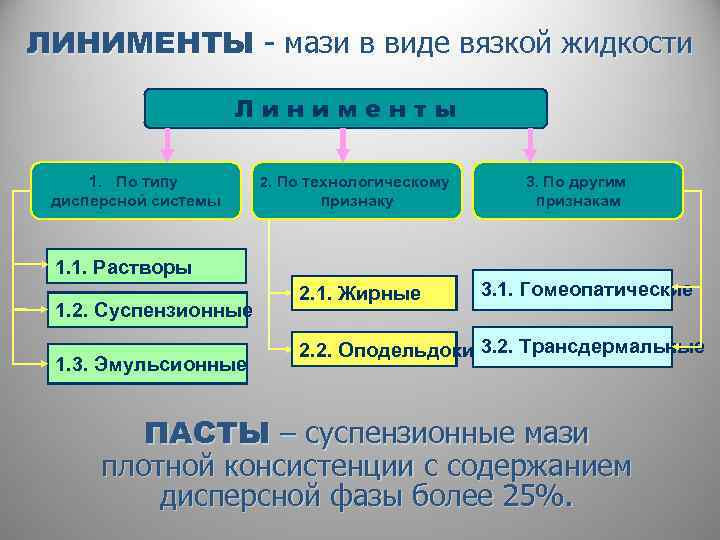 ЛИНИМЕНТЫ - мази в виде вязкой жидкости

Линименты

1. По типу дисперсной системы

2. По технологическому признаку

3. По другим признакам

1.1. Растворы

1.2. Суспензионные

1.3. Эмульсионные

2.1. Жирные

2.2. Оподельдоки

3.1. Гомеопатические

3.2. Трансдермальные

ПАСТЫ – суспензионные мази плотной консистенции с содержанием дисперсной фазы более 25%.